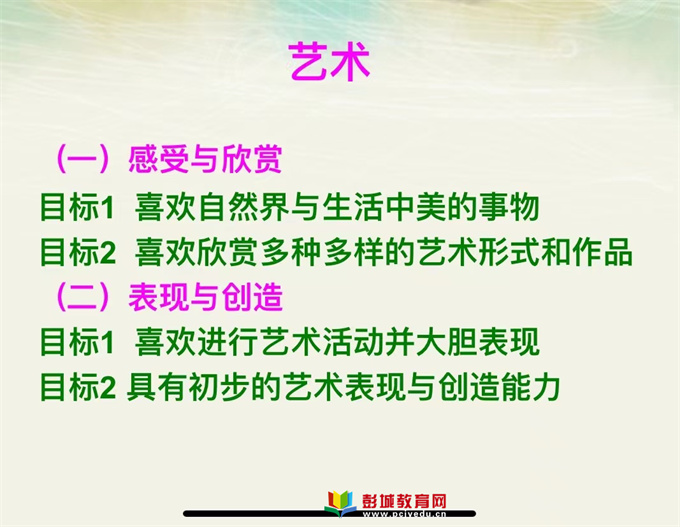 艺术

（一）感受与欣赏

目标1 喜欢自然界与生活中美的事物

目标2 喜欢欣赏多种多样的艺术形式和作品

（二）表现与创造

目标1 喜欢进行艺术活动并大胆表现

目标2 具有初步的艺术表现与创造能力

彭城教育网
www.pcjyedu.cn